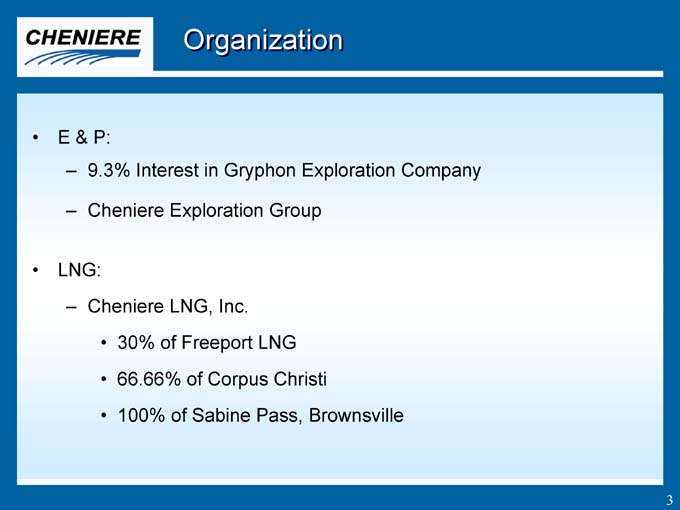 CHENIERE

Organization

• E & P:
– 9.3% Interest in Gryphon Exploration Company
– Cheniere Exploration Group

• LNG:
– Cheniere LNG, Inc.
• 30% of Freeport LNG
• 66.66% of Corpus Christi
• 100% of Sabine Pass, Brownsville

3